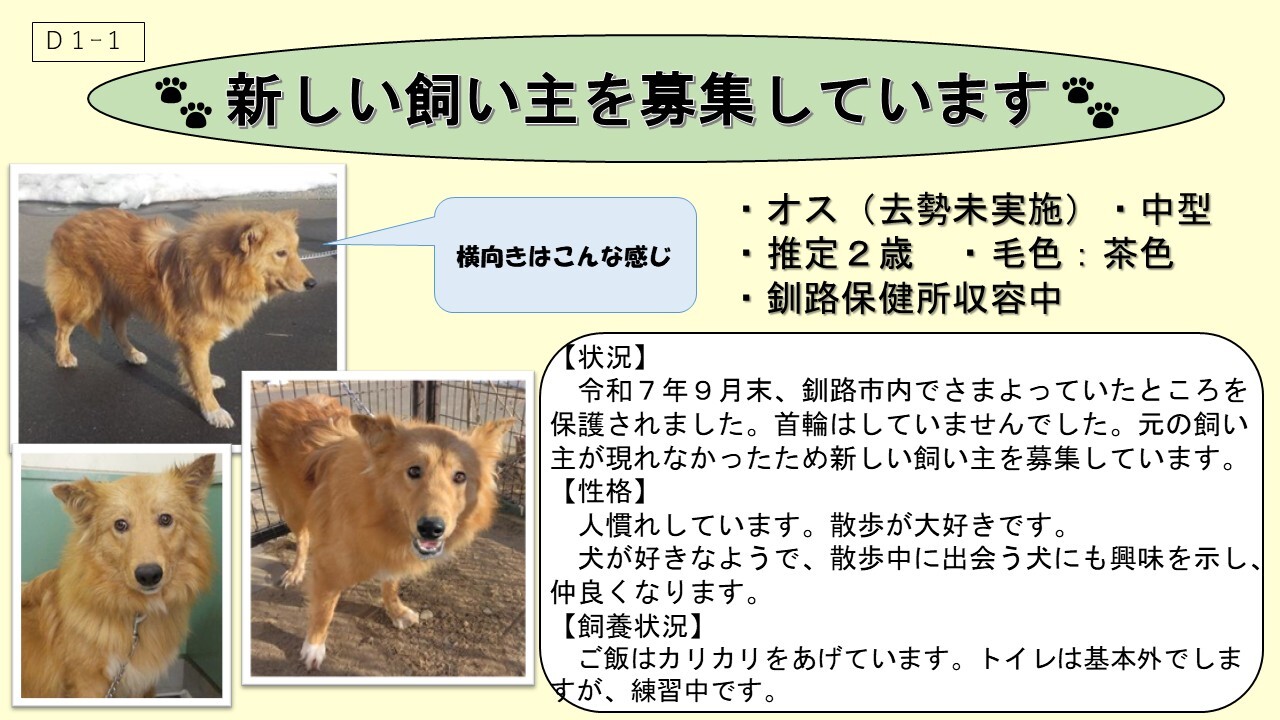 D１−１

新しい飼い主を募集しています

横向きはこんな感じ

・オス（去勢未実施）・中型
・推定２歳　・毛色：茶色
・釧路保健所収容中

【状況】
令和７年９月末、釧路市内でさまよっていたところを保護されました。首輪はしていませんでした。元の飼い主が現れなかったため新しい飼い主を募集しています。
【性格】
人慣れしています。散歩が大好きです。
犬が好きなようで、散歩中に出会う犬にも興味を示し、仲良くなります。
【飼養状況】
ご飯はカリカリをあげています。トイレは基本外でしますが、練習中です。